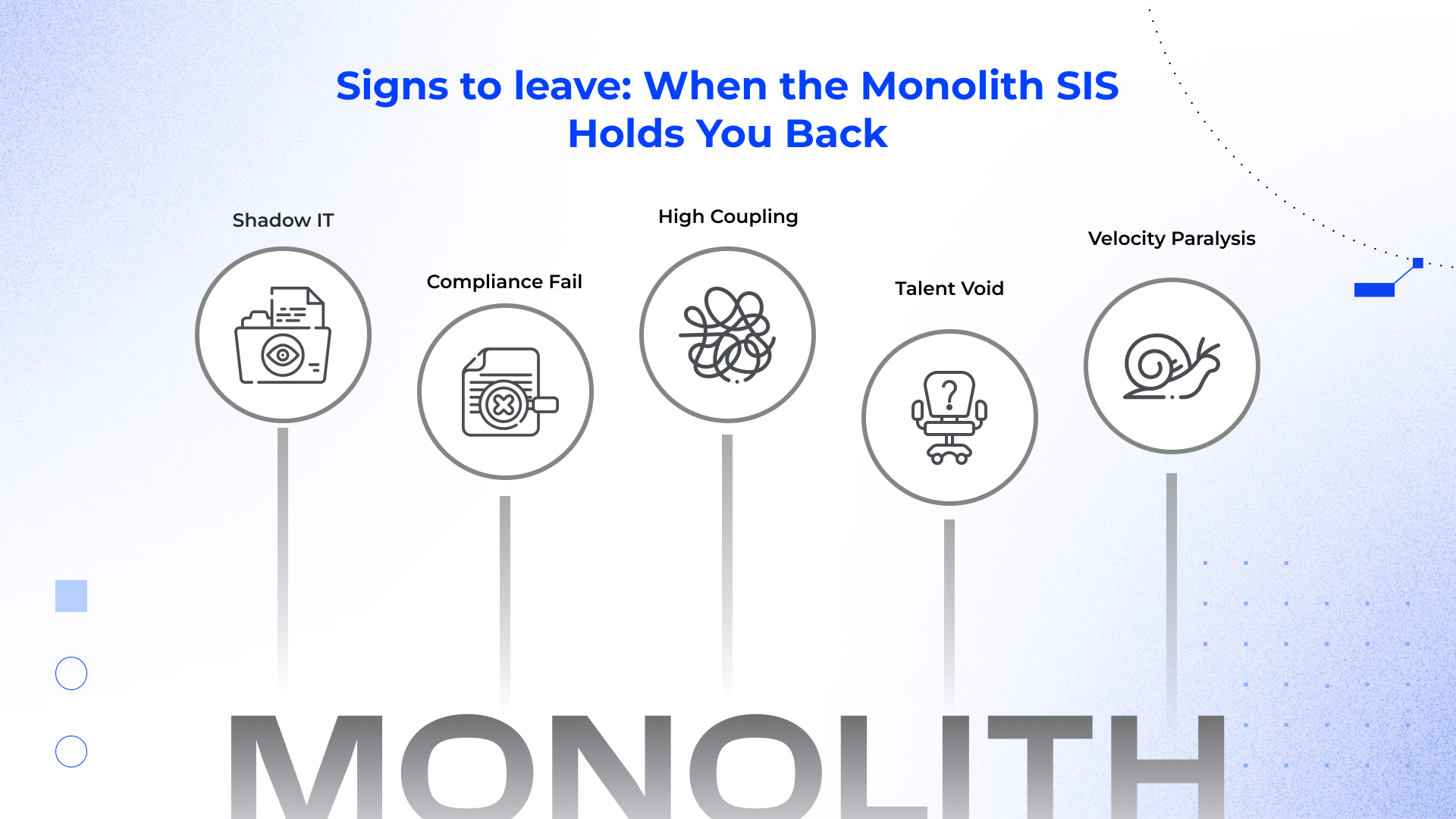 Signs to leave: When the Monolith SIS Holds You Back

Shadow IT

Compliance Fail

High Coupling

Talent Void

Velocity Paralysis

MONOLITH